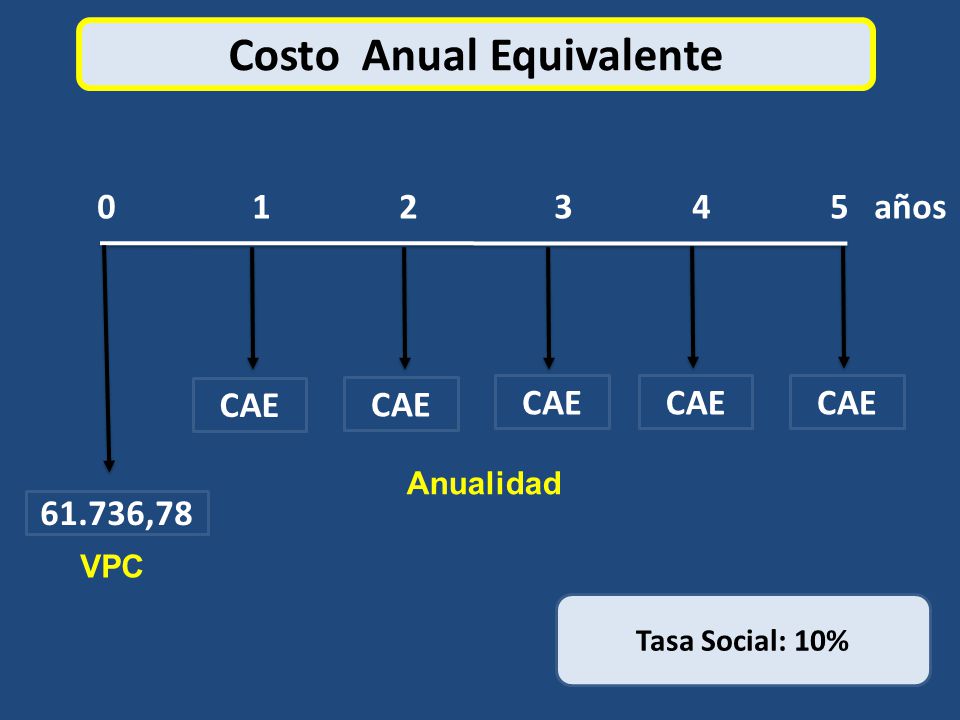 Costo Anual Equivalente

0 1 2 3 4 5 años

CAE CAE CAE CAE CAE

Anualidad

61.736,78

VPC

Tasa Social: 10%